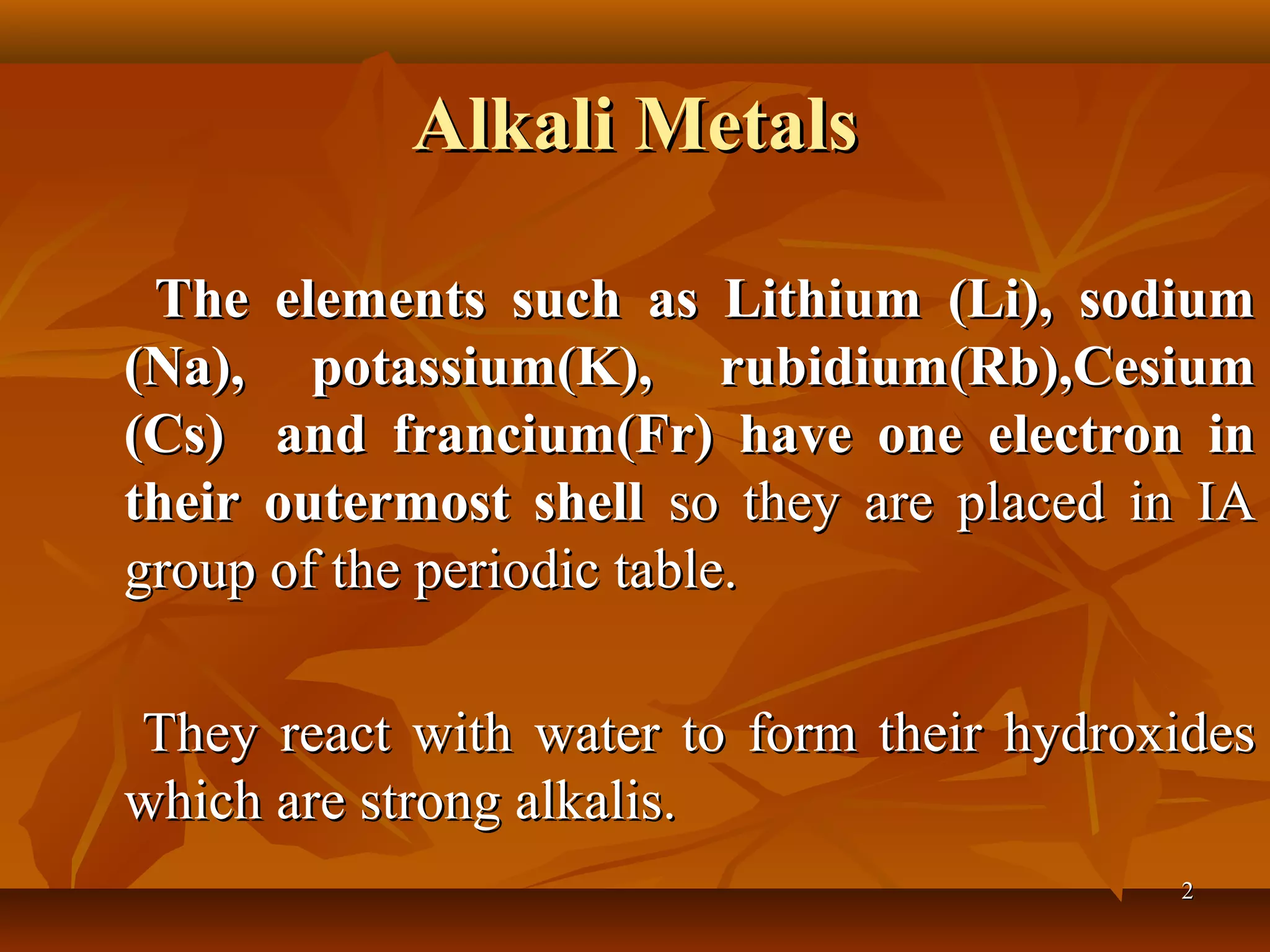 Alkali Metals

The elements such as Lithium (Li), sodium (Na), potassium(K), rubidium(Rb),Cesium (Cs) and francium(Fr) have one electron in their outermost shell so they are placed in IA group of the periodic table.

They react with water to form their hydroxides which are strong alkalis.

2